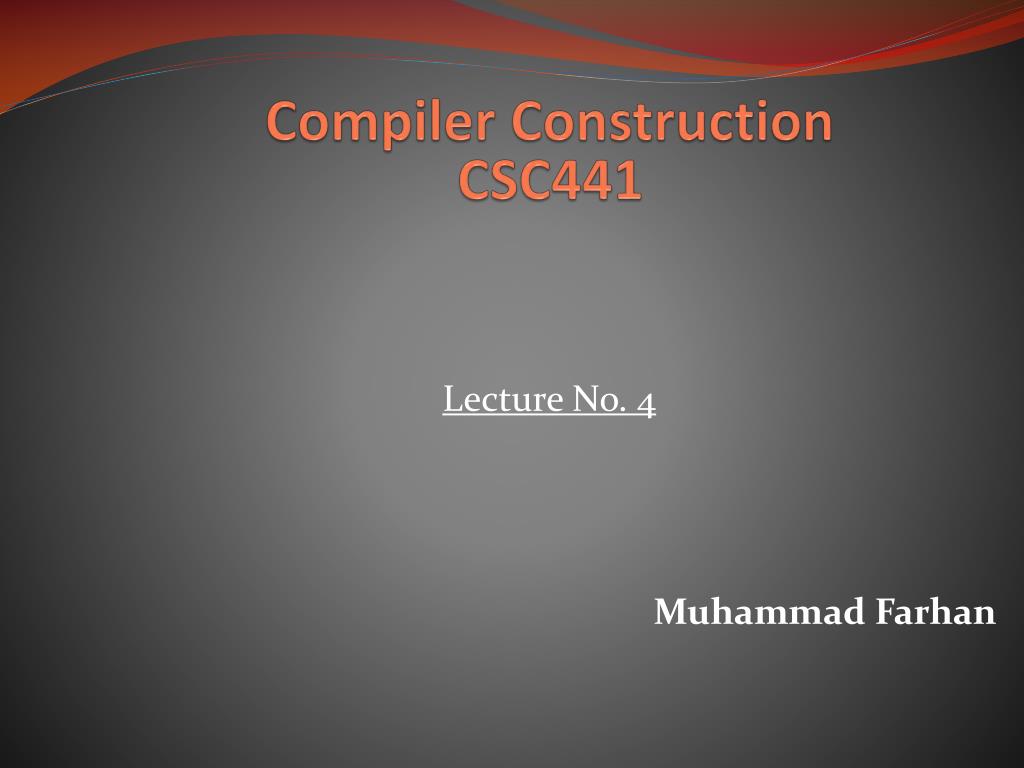 Compiler Construction
CSC441

Lecture No. 4

Muhammad Farhan